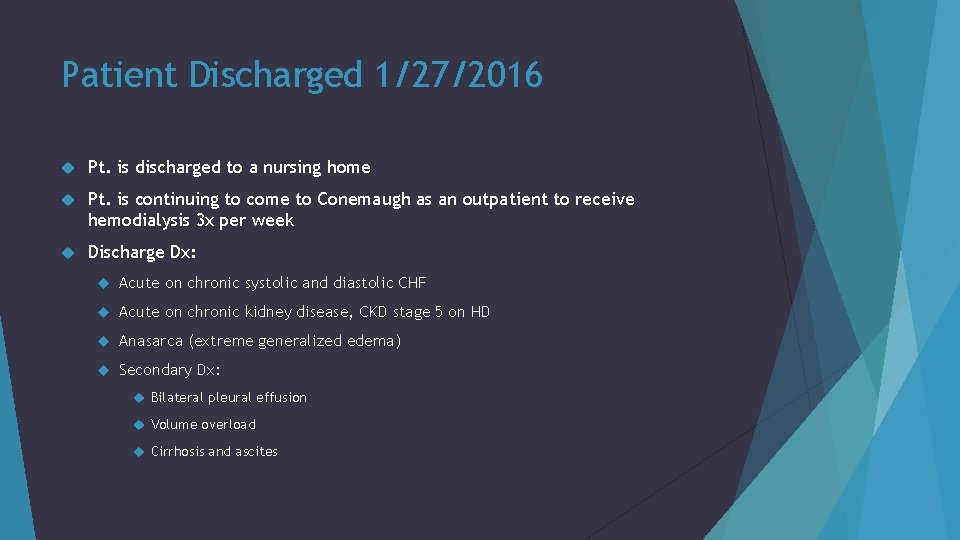 Patient Discharged 1/27/2016

Pt. is discharged to a nursing home

Pt. is continuing to come to Conemaugh as an outpatient to receive hemodialysis 3x per week

Discharge Dx:

Acute on chronic systolic and diastolic CHF

Acute on chronic kidney disease, CKD stage 5 on HD

Anasarca (extreme generalized edema)

Secondary Dx:

Bilateral pleural effusion

Volume overload

Cirrhosis and ascites